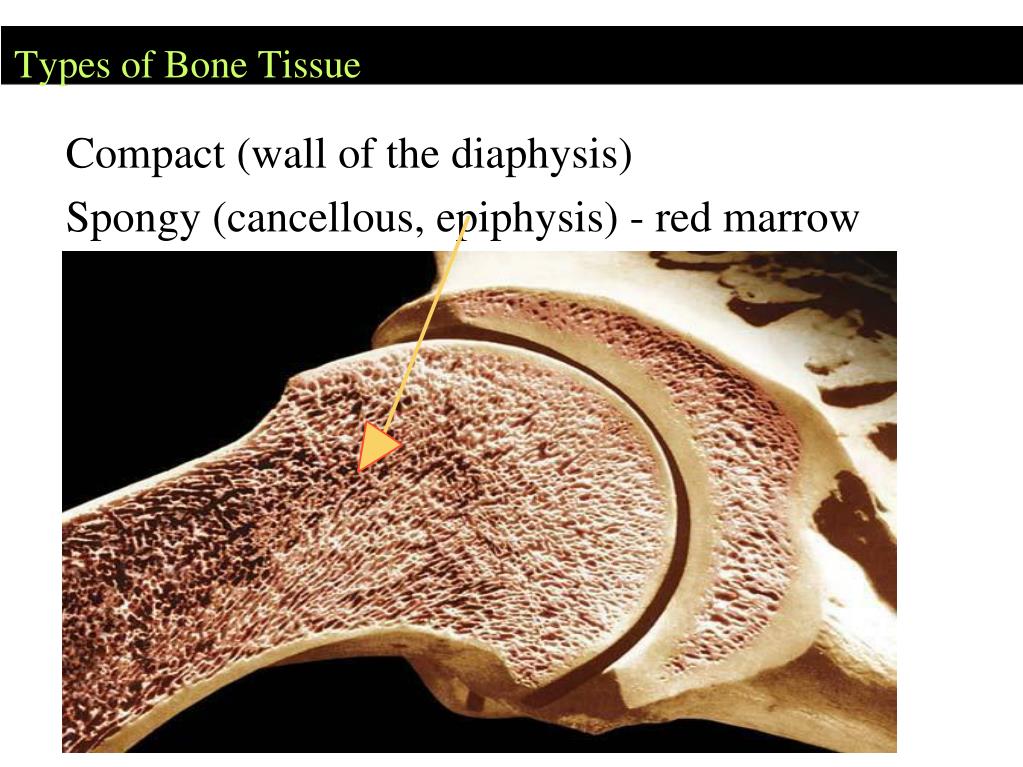 Types of Bone Tissue

Compact (wall of the diaphysis)

Spongy (cancellous, epiphysis) - red marrow